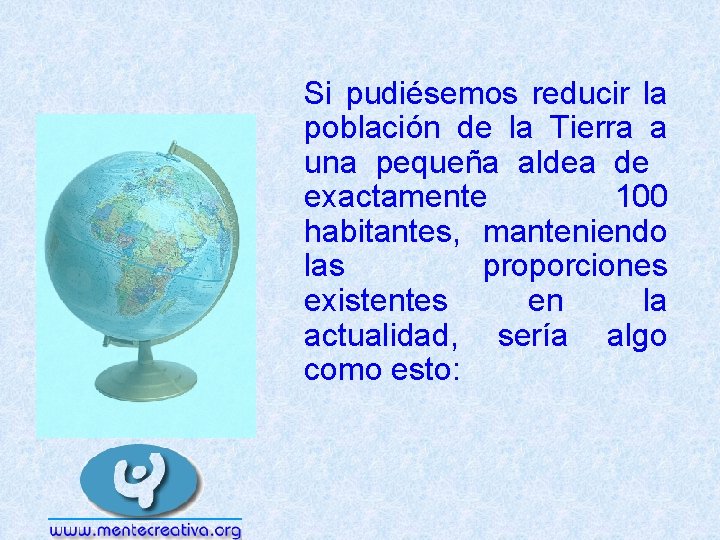 Si pudiésemos reducir la población de la Tierra a una pequeña aldea de exactamente 100 habitantes, manteniendo las proporciones existentes en la actualidad, sería algo como esto:

www.mentecreativa.org